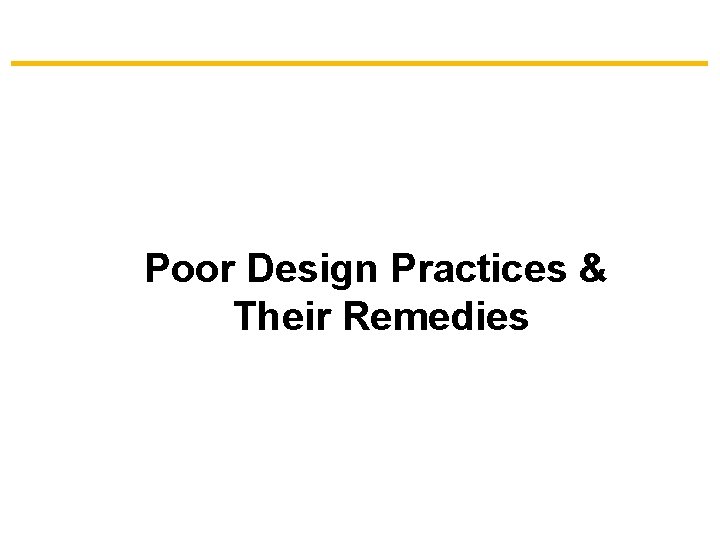 Poor Design Practices & Their Remedies